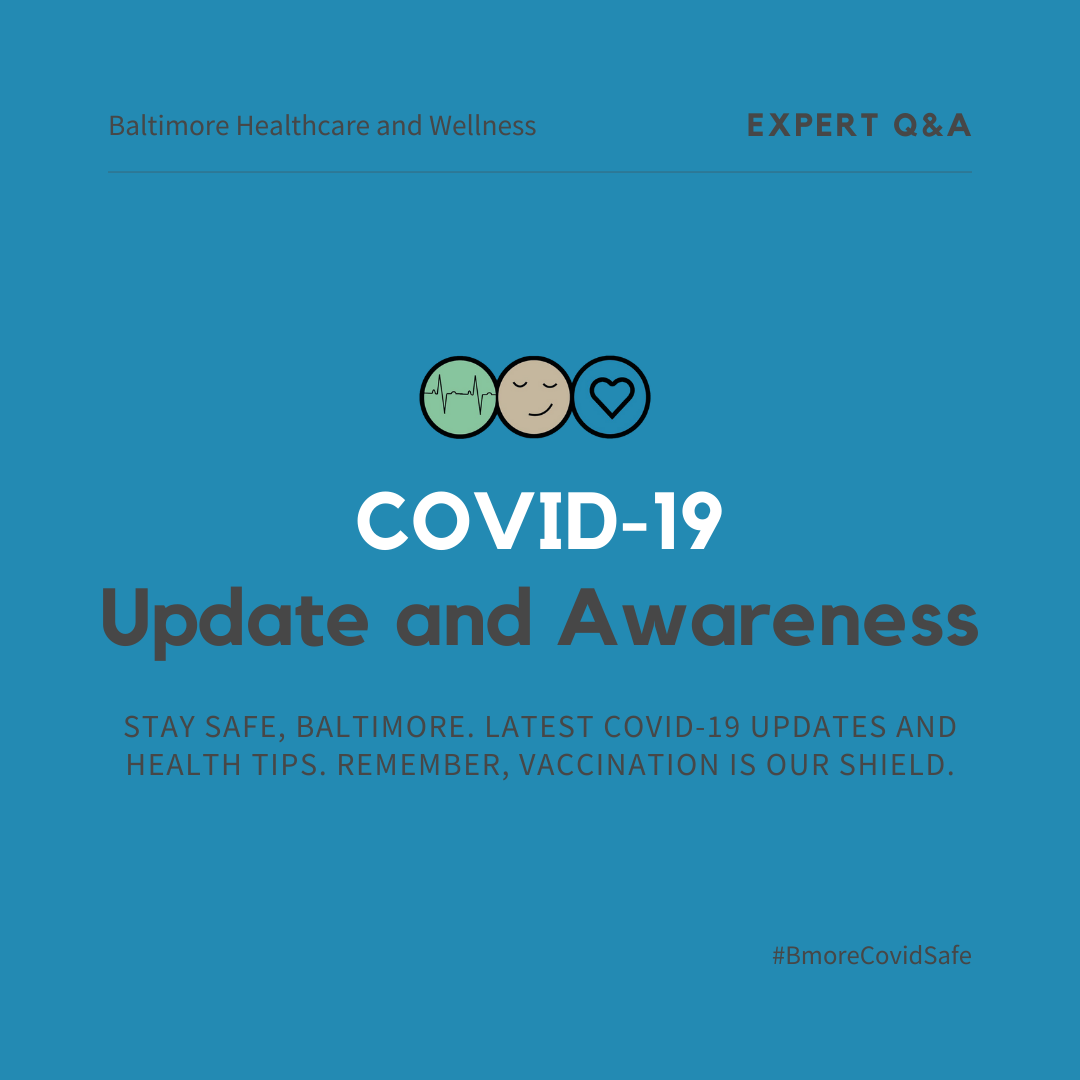 Baltimore Healthcare and Wellness

EXPERT Q&A

COVID-19
Update and Awareness

STAY SAFE, BALTIMORE. LATEST COVID-19 UPDATES AND HEALTH TIPS. REMEMBER, VACCINATION IS OUR SHIELD.

#BmoreCovidSafe